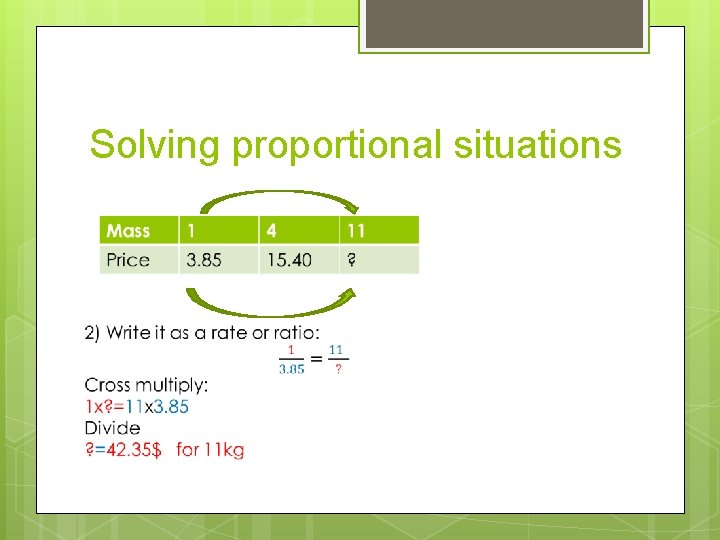 Solving proportional situations

| Mass | 1 | 4 | 11 |
|---|---|---|---|
| Price | 3.85 | 15.40 | ? |

2) Write it as a rate or ratio:

$\frac{1}{3.85} = \frac{11}{?}$

Cross multiply:
1x?=11x3.85
Divide
?=42.35$ for 11kg